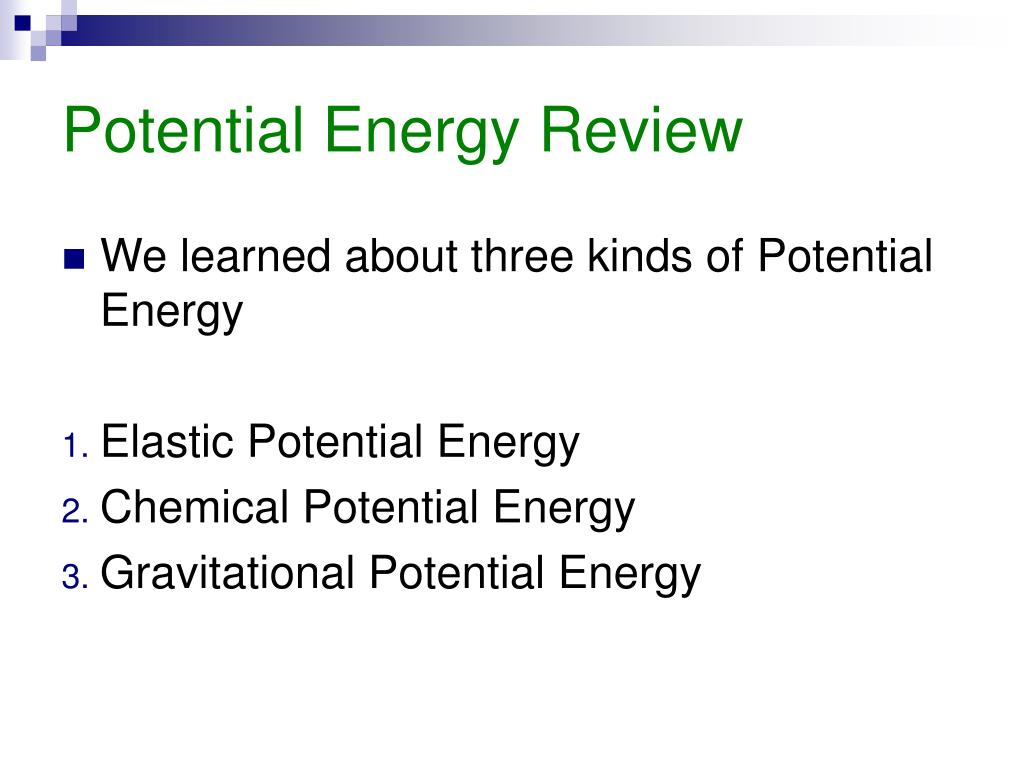 Potential Energy Review

We learned about three kinds of Potential Energy

1. Elastic Potential Energy
2. Chemical Potential Energy
3. Gravitational Potential Energy